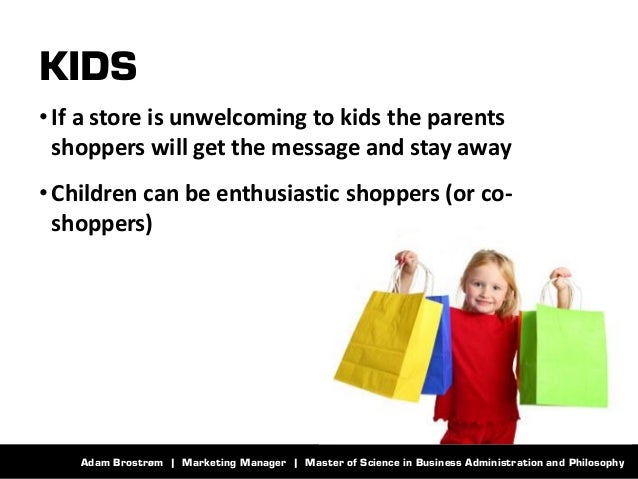 KIDS

• If a store is unwelcoming to kids the parents shoppers will get the message and stay away

• Children can be enthusiastic shoppers (or co-shoppers)

Adam Brostrøm | Marketing Manager | Master of Science in Business Administration and Philosophy